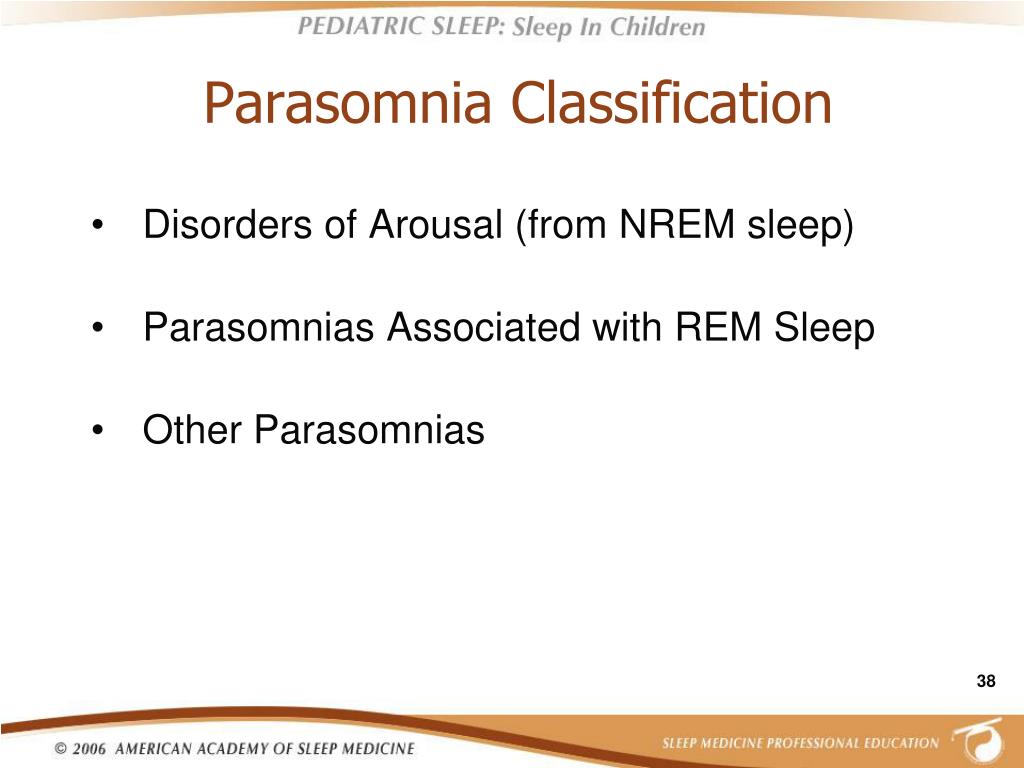 PEDIATRIC SLEEP: Sleep In Children

Parasomnia Classification

• Disorders of Arousal (from NREM sleep)

• Parasomnias Associated with REM Sleep

• Other Parasomnias

38

© 2006 AMERICAN ACADEMY OF SLEEP MEDICINE

SLEEP MEDICINE PROFESSIONAL EDUCATION